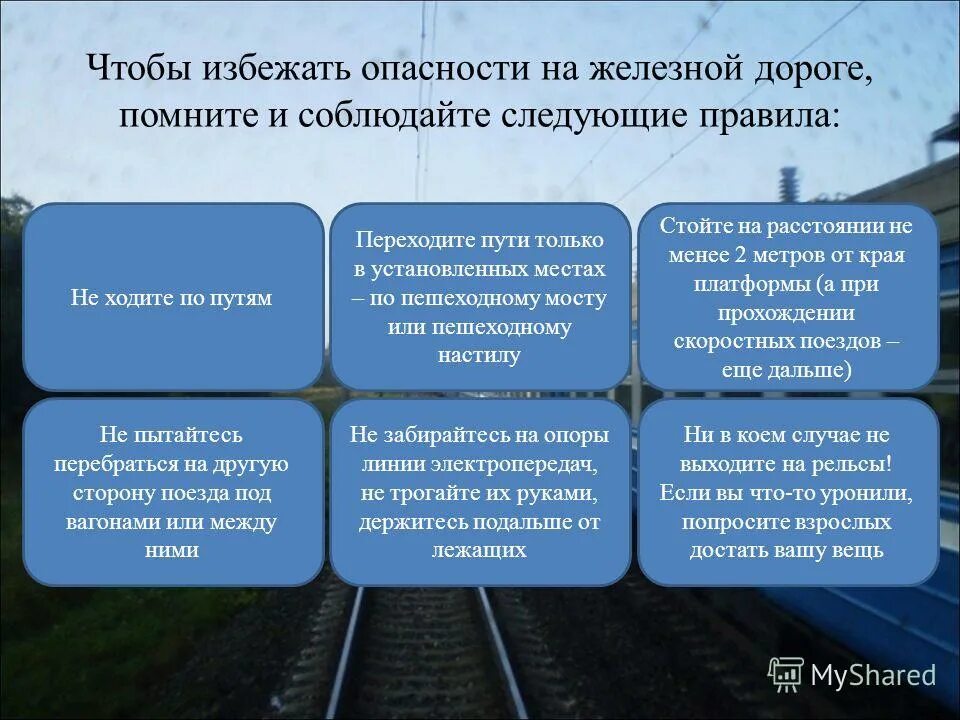 Чтобы избежать опасности на железной дороге, помните и соблюдайте следующие правила:

Не ходите по путям

Переходите пути только в установленных местах – по пешеходному мосту или пешеходному настилу

Стойте на расстоянии не менее 2 метров от края платформы (а при прохождении скоростных поездов – еще дальше)

Не пытайтесь перебраться на другую сторону поезда под вагонами или между ними

Не забирайтесь на опоры линии электропередач, не трогайте их руками, держитесь подальше от лежащих

Ни в коем случае не выходите на рельсы! Если вы что-то уронили, попросите взрослых достать вашу вещь

MyShared